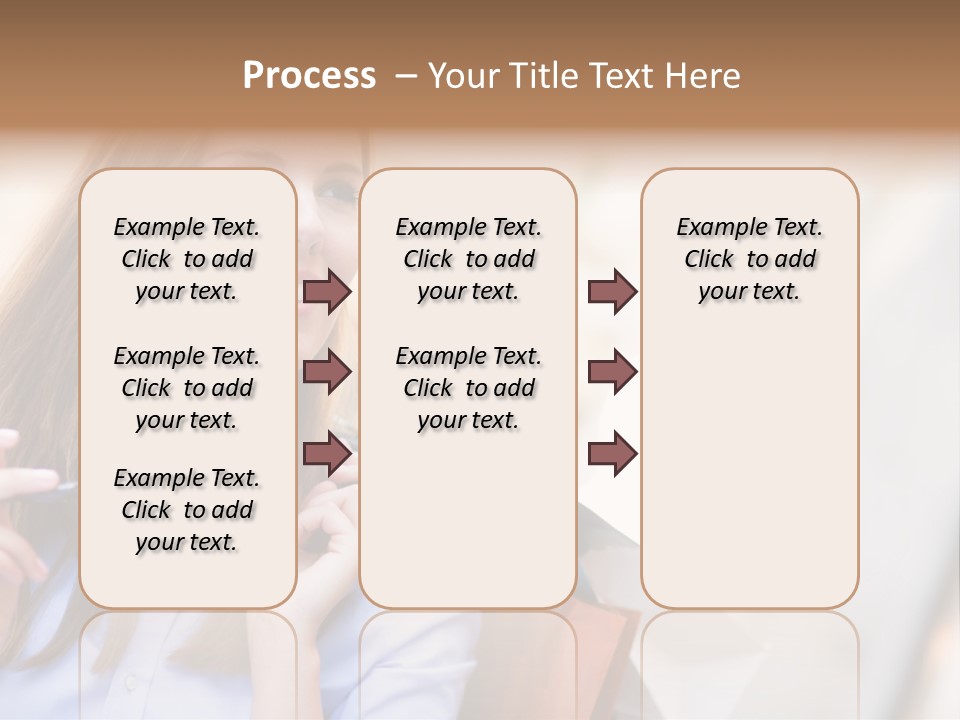 Process – Your Title Text Here

Example Text. Click to add your text.

Example Text. Click to add your text.

Example Text. Click to add your text.

Example Text. Click to add your text.

Example Text. Click to add your text.

Example Text. Click to add your text.